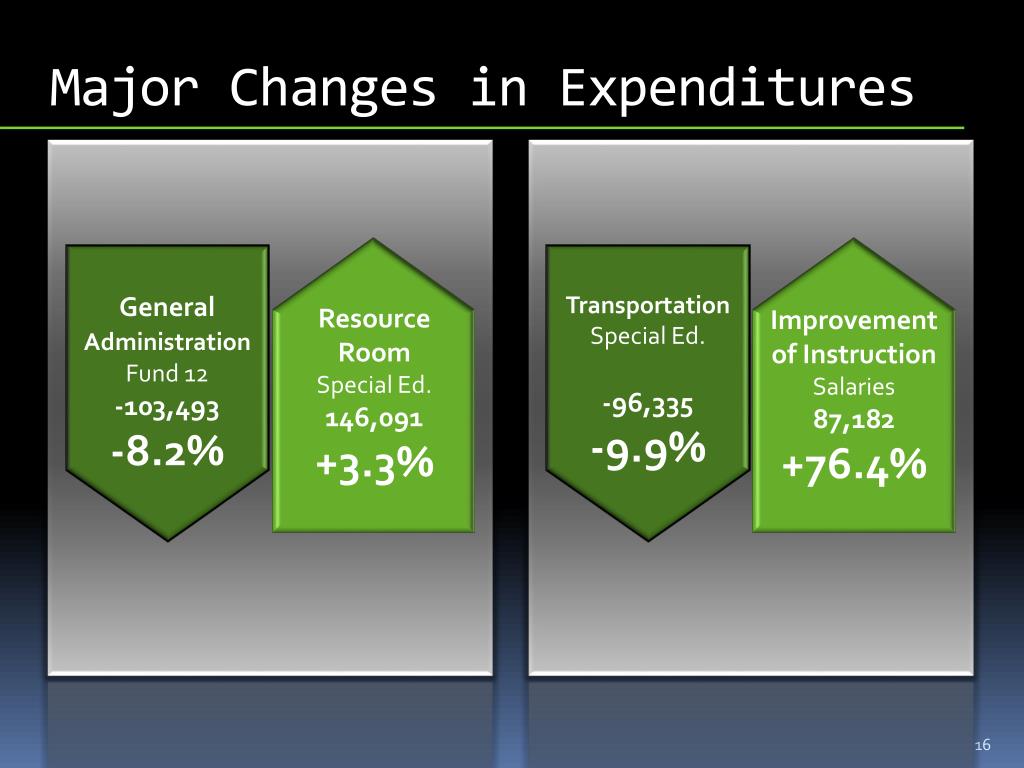 Major Changes in Expenditures

General Administration
Fund 12
-103,493
-8.2%

Resource Room
Special Ed.
146,091
+3.3%

Transportation
Special Ed.
-96,335
-9.9%

Improvement of Instruction
Salaries
87,182
+76.4%

16